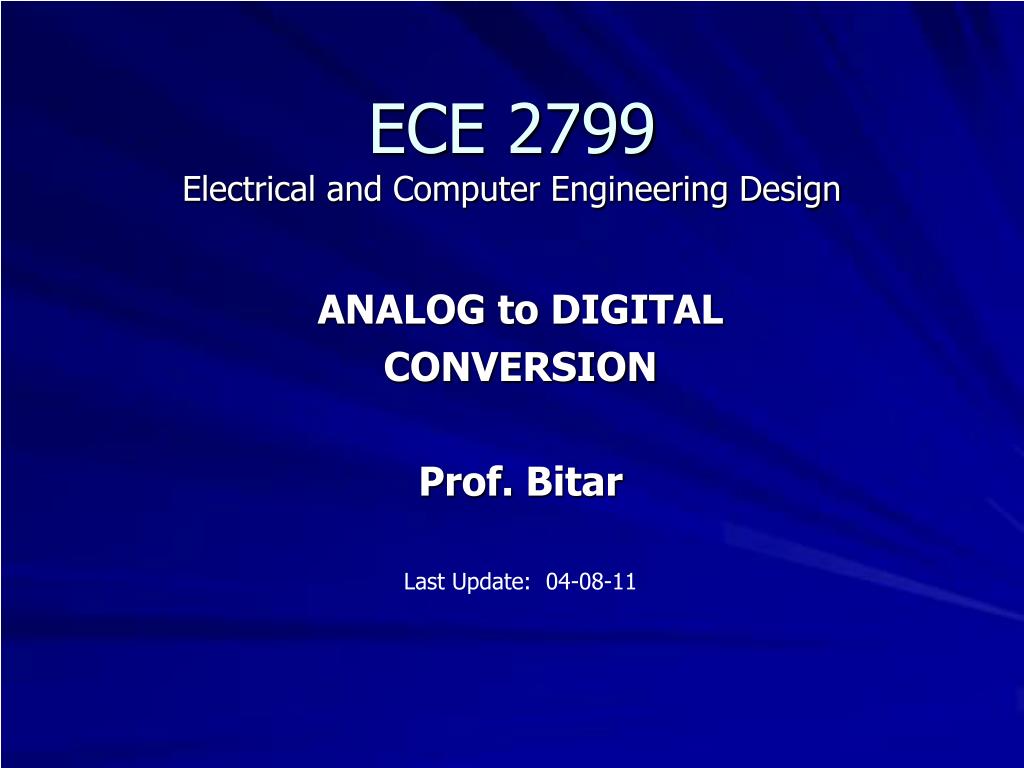 ECE 2799
Electrical and Computer Engineering Design

ANALOG to DIGITAL CONVERSION

Prof. Bitar

Last Update: 04-08-11